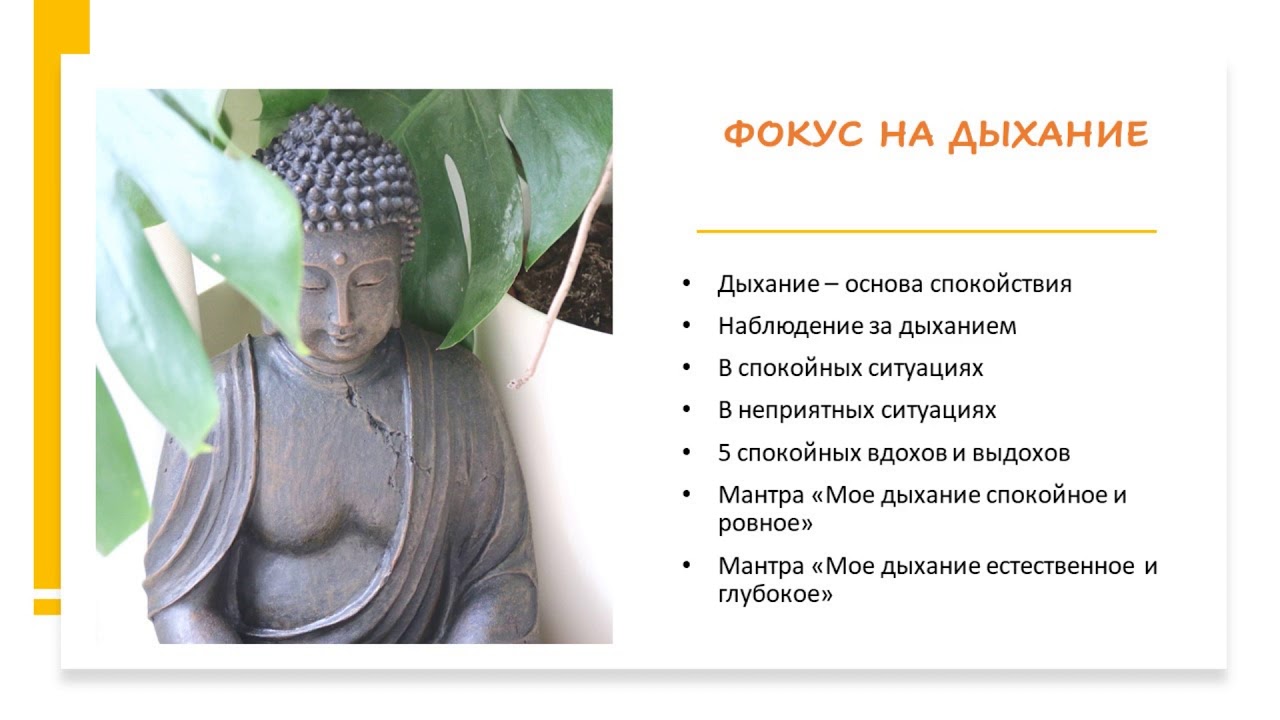 ФОКУС НА ДЫХАНИЕ

• Дыхание – основа спокойствия
• Наблюдение за дыханием
• В спокойных ситуациях
• В неприятных ситуациях
• 5 спокойных вдохов и выдохов
• Мантра «Мое дыхание спокойное и ровное»
• Мантра «Мое дыхание естественное и глубокое»